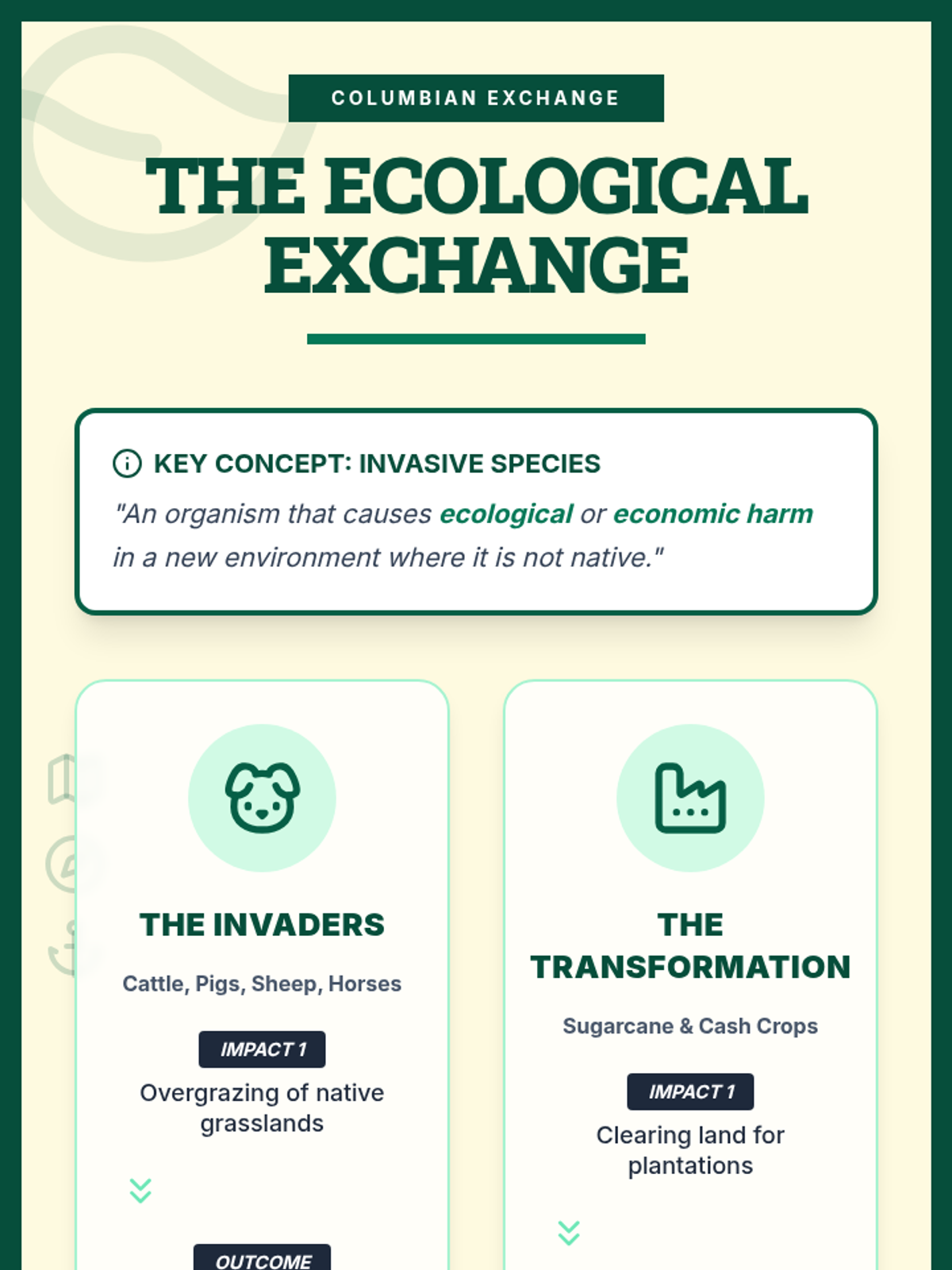 COLUMBIAN EXCHANGE

THE ECOLOGICAL EXCHANGE

KEY CONCEPT: INVASIVE SPECIES

"An organism that causes ecological or economic harm in a new environment where it is not native."

THE INVADERS

Cattle, Pigs, Sheep, Horses

IMPACT 1

Overgrazing of native grasslands

OUTCOME

THE TRANSFORMATION

Sugarcane & Cash Crops

IMPACT 1

Clearing land for plantations